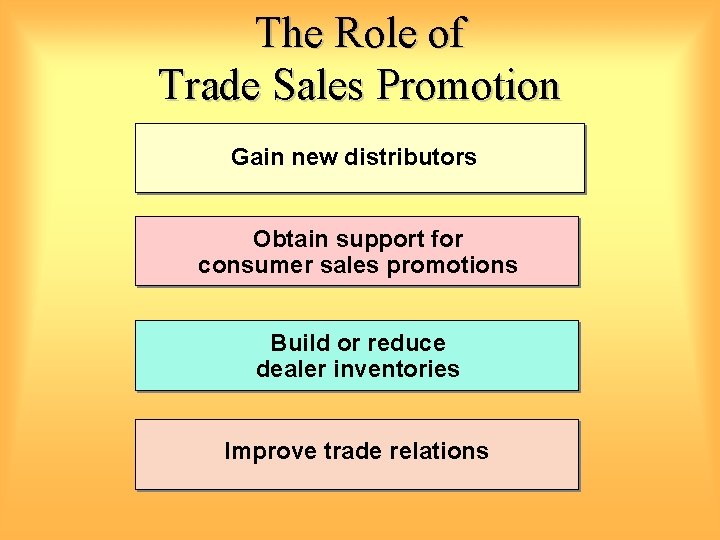 The Role of
Trade Sales Promotion

Gain new distributors

Obtain support for consumer sales promotions

Build or reduce dealer inventories

Improve trade relations